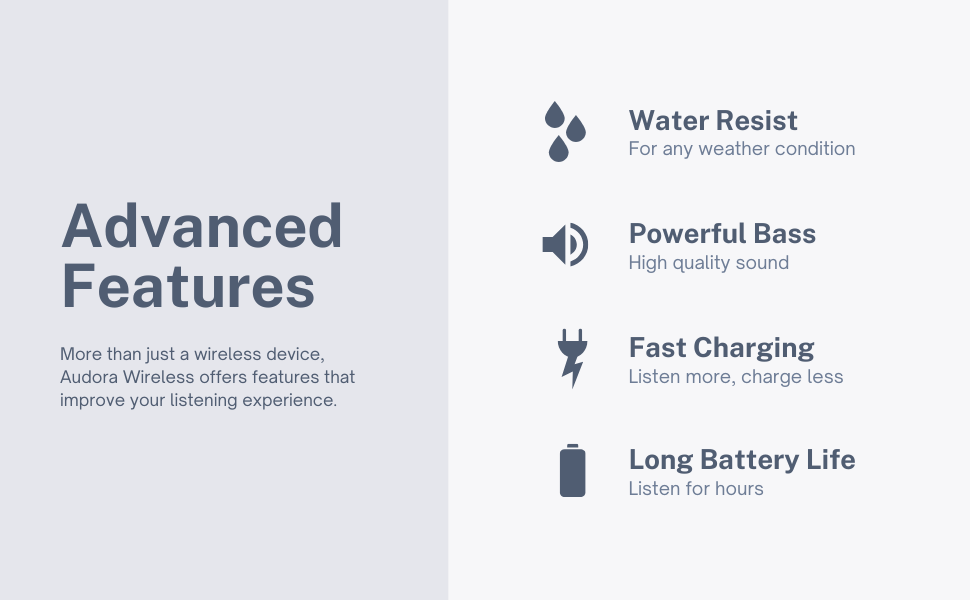 Advanced Features

More than just a wireless device, Audora Wireless offers features that improve your listening experience.

Water Resist
For any weather condition

Powerful Bass
High quality sound

Fast Charging
Listen more, charge less

Long Battery Life
Listen for hours